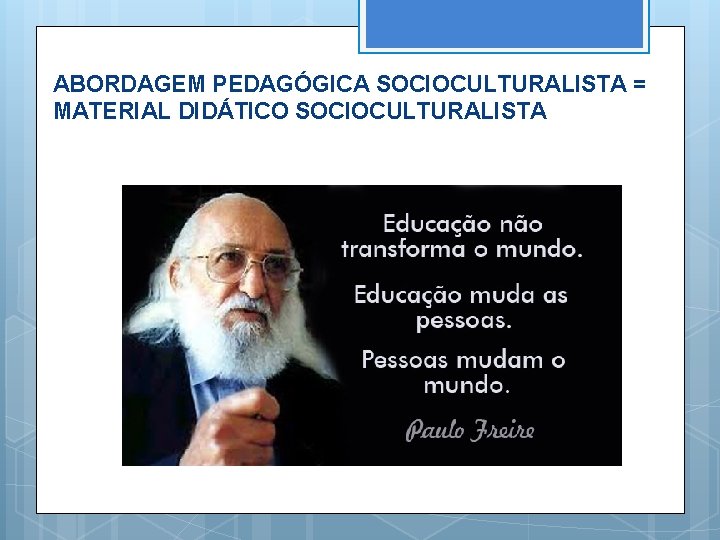 ABORDAGEM PEDAGÓGICA SOCIOCULTURALISTA = MATERIAL DIDÁTICO SOCIOCULTURALISTA

Educação não transforma o mundo.

Educação muda as pessoas.

Pessoas mudam o mundo.

Paulo Freire